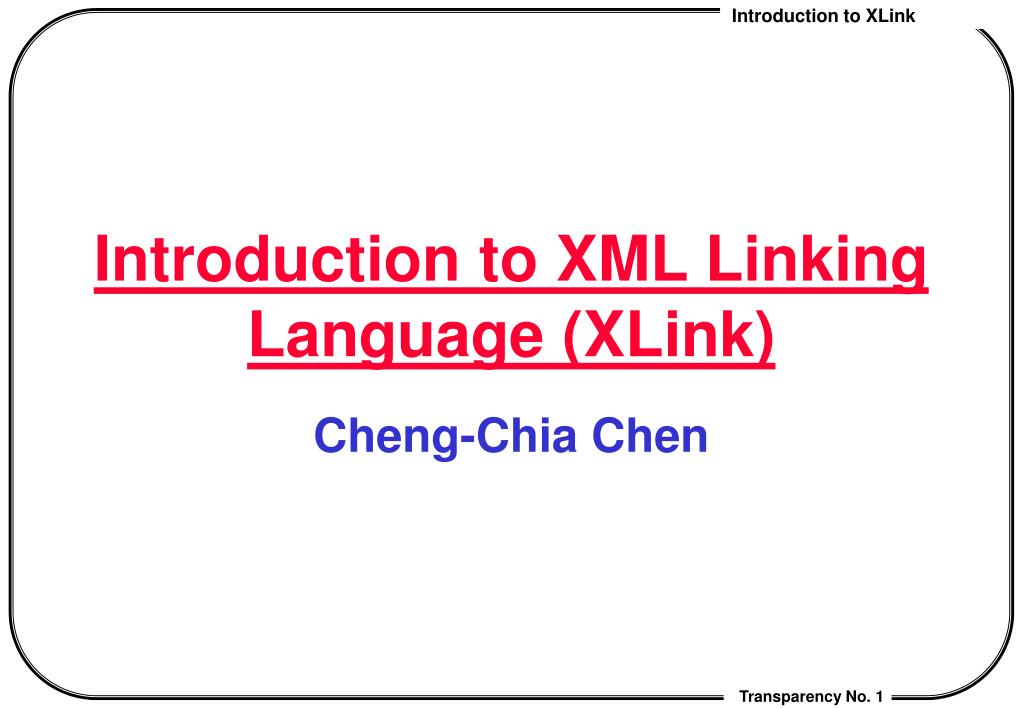 Introduction to XLink

Introduction to XML Linking Language (XLink)

Cheng-Chia Chen

Transparency No. 1